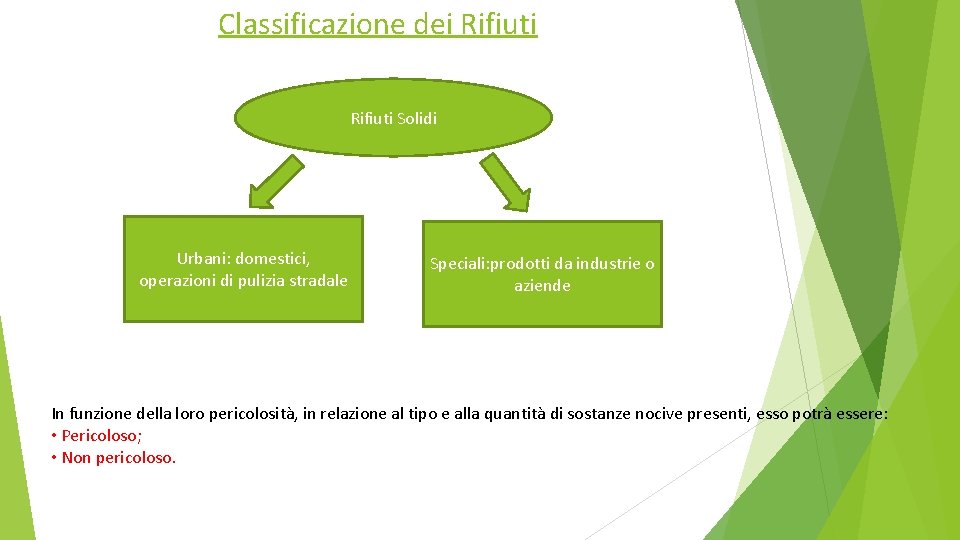 Classificazione dei Rifiuti

Rifiuti Solidi

Urbani: domestici, operazioni di pulizia stradale

Speciali:prodotti da industrie o aziende

In funzione della loro pericolosità, in relazione al tipo e alla quantità di sostanze nocive presenti, esso potrà essere:
• Pericoloso;
• Non pericoloso.